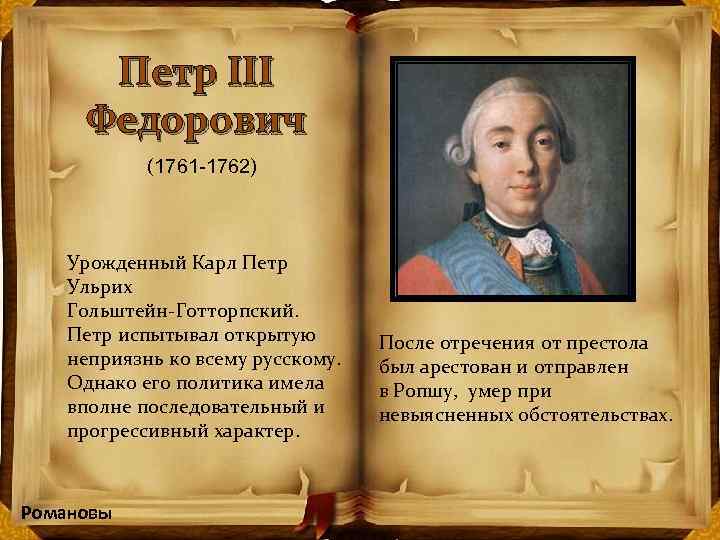 Петр III Федорович

(1761-1762)

Урожденный Карл Петр Ульрих Гольштейн-Готторпский. Петр испытывал открытую неприязнь ко всему русскому. Однако его политика имела вполне последовательный и прогрессивный характер.

После отречения от престола был арестован и отправлен в Ропшу, умер при невыясненных обстоятельствах.

Романовы